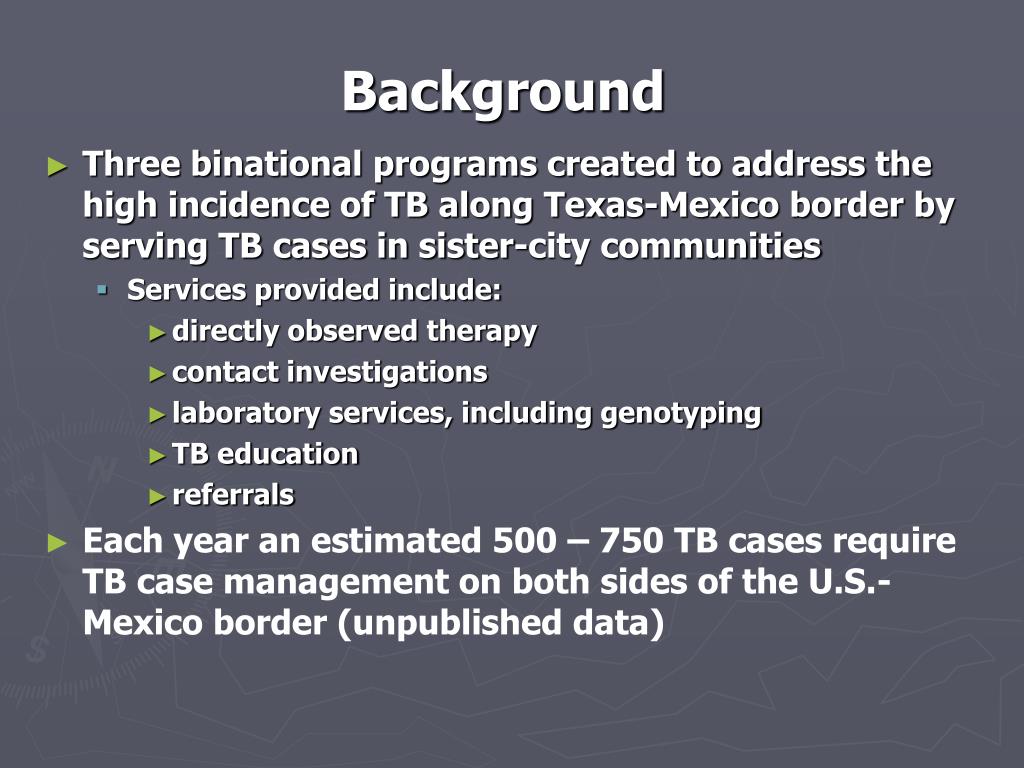 Background

► Three binational programs created to address the high incidence of TB along Texas-Mexico border by serving TB cases in sister-city communities

▪ Services provided include:

► directly observed therapy

► contact investigations

► laboratory services, including genotyping

► TB education

► referrals

► Each year an estimated 500 – 750 TB cases require TB case management on both sides of the U.S.-Mexico border (unpublished data)